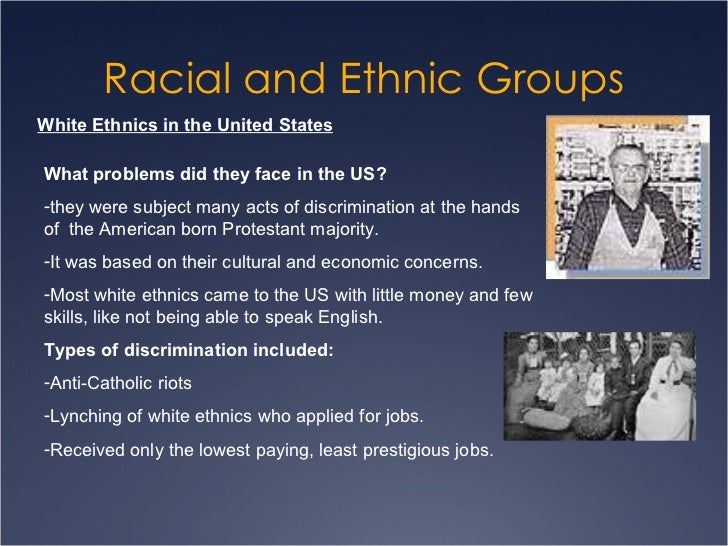 Racial and Ethnic Groups

White Ethnics in the United States

What problems did they face in the US?

-they were subject many acts of discrimination at the hands of the American born Protestant majority.

-It was based on their cultural and economic concerns.

-Most white ethnics came to the US with little money and few skills, like not being able to speak English.

Types of discrimination included:

-Anti-Catholic riots

-Lynching of white ethnics who applied for jobs.

-Received only the lowest paying, least prestigious jobs.